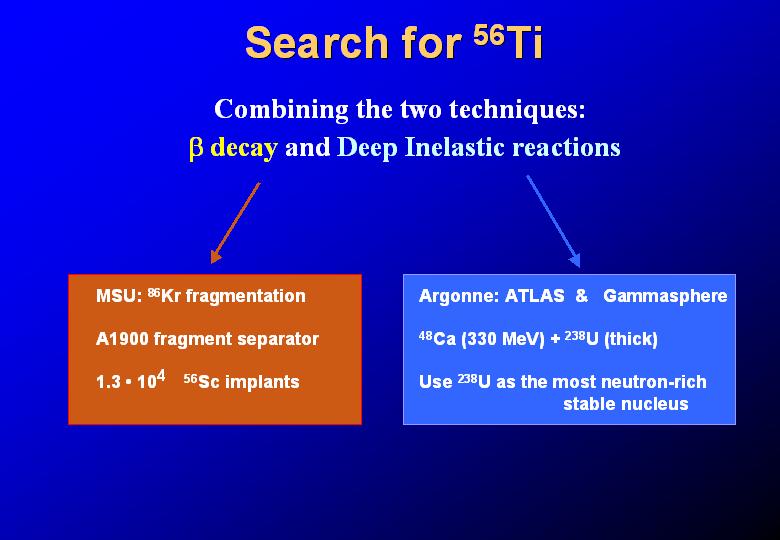 Search for $^{56}$Ti

Combining the two techniques:
$\beta$ decay and Deep Inelastic reactions

MSU: $^{86}$Kr fragmentation

A1900 fragment separator

$1.3 \cdot 10^4$ $^{56}$Sc implants

Argonne: ATLAS & Gammasphere

$^{48}$Ca (330 MeV) + $^{238}$U (thick)

Use $^{238}$U as the most neutron-rich stable nucleus